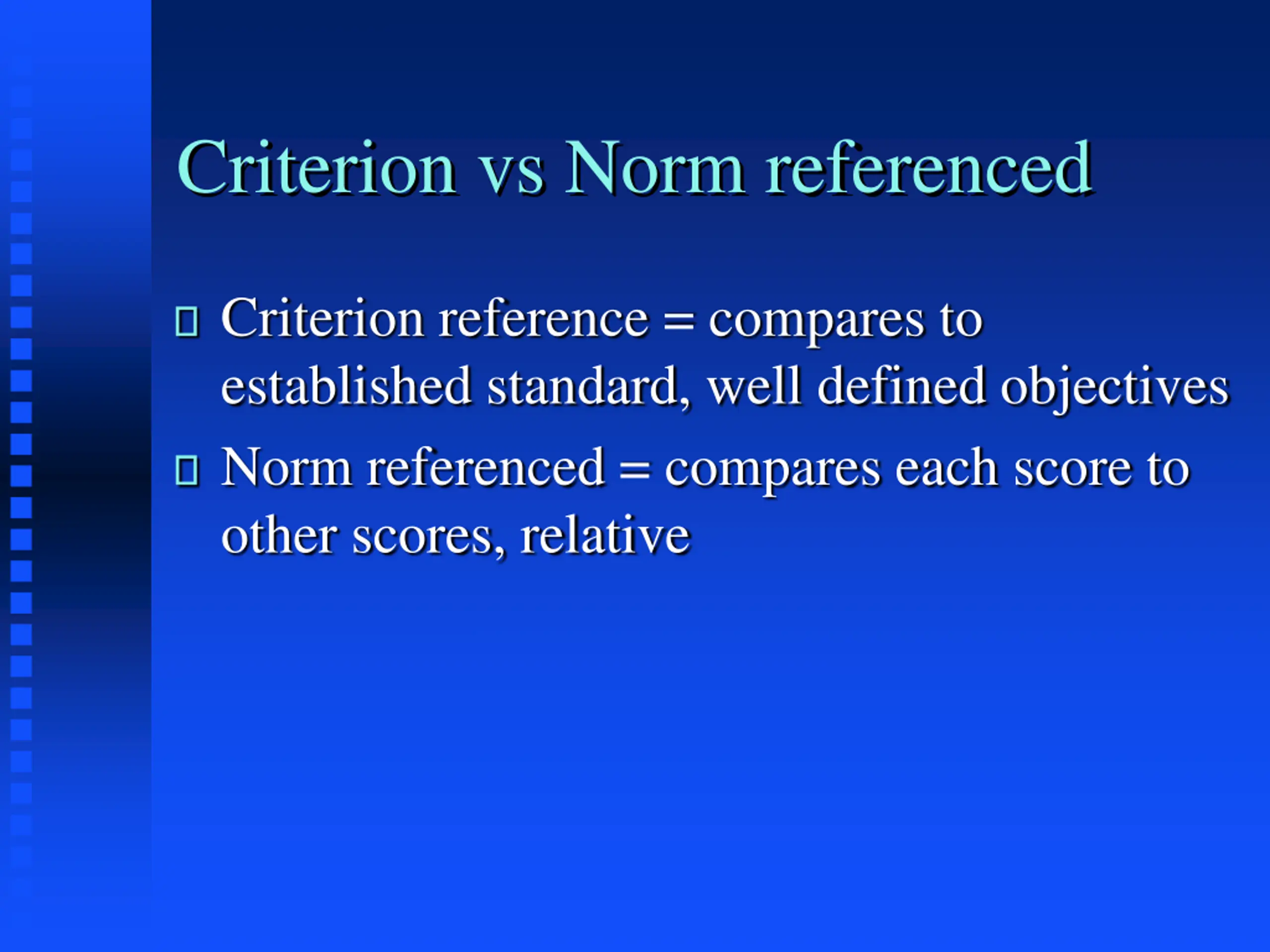 Criterion vs Norm referenced

- Criterion reference = compares to established standard, well defined objectives
- Norm referenced = compares each score to other scores, relative